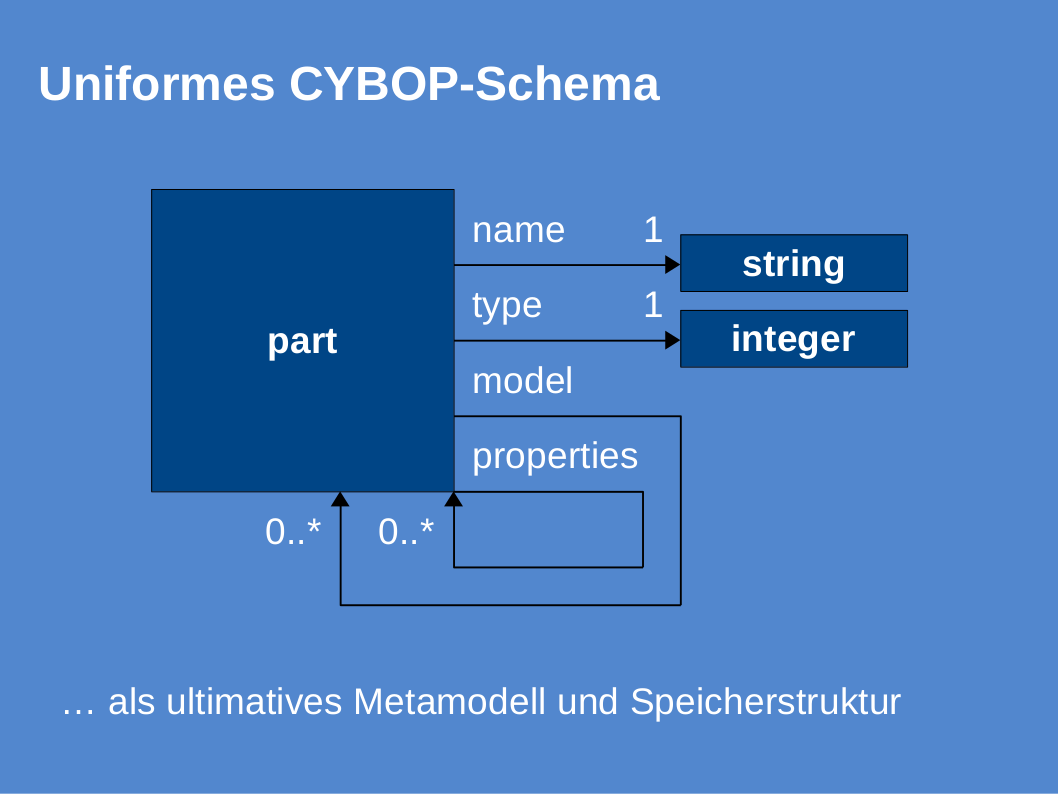 Uniformes CYBOP-Schema

part

name 1

string

type 1

integer

model

properties

0..*

0..*

… als ultimatives Metamodell und Speicherstruktur